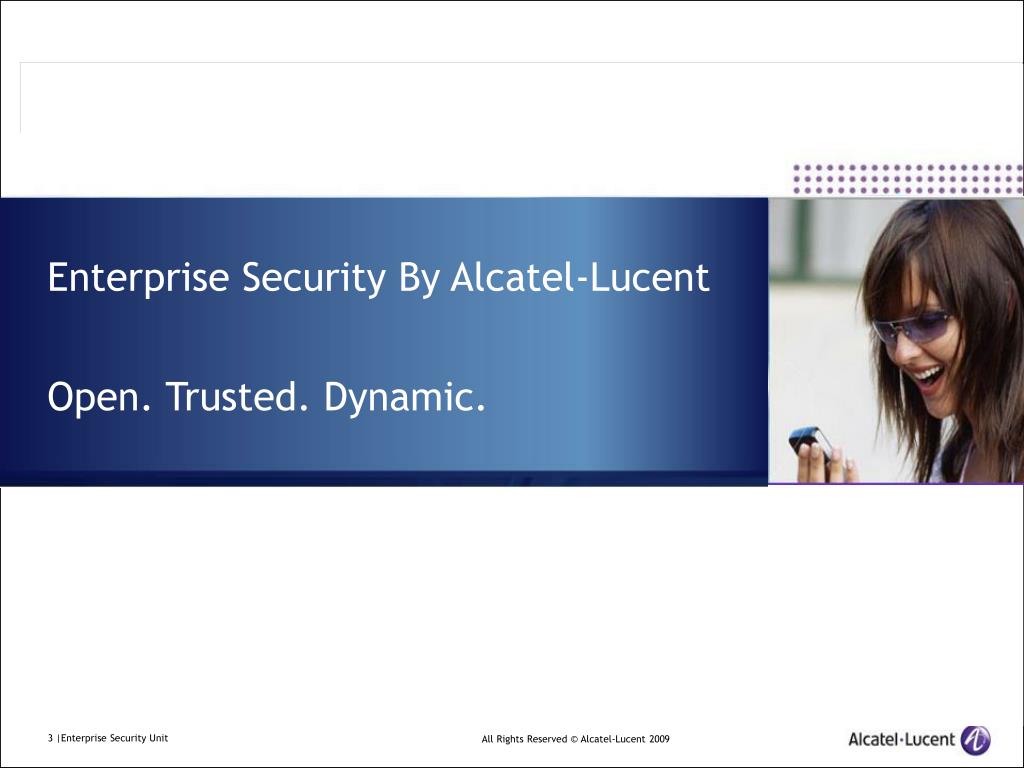 Enterprise Security By Alcatel-Lucent

Open. Trusted. Dynamic.

3 |Enterprise Security Unit

All Rights Reserved © Alcatel-Lucent 2009

Alcatel·Lucent